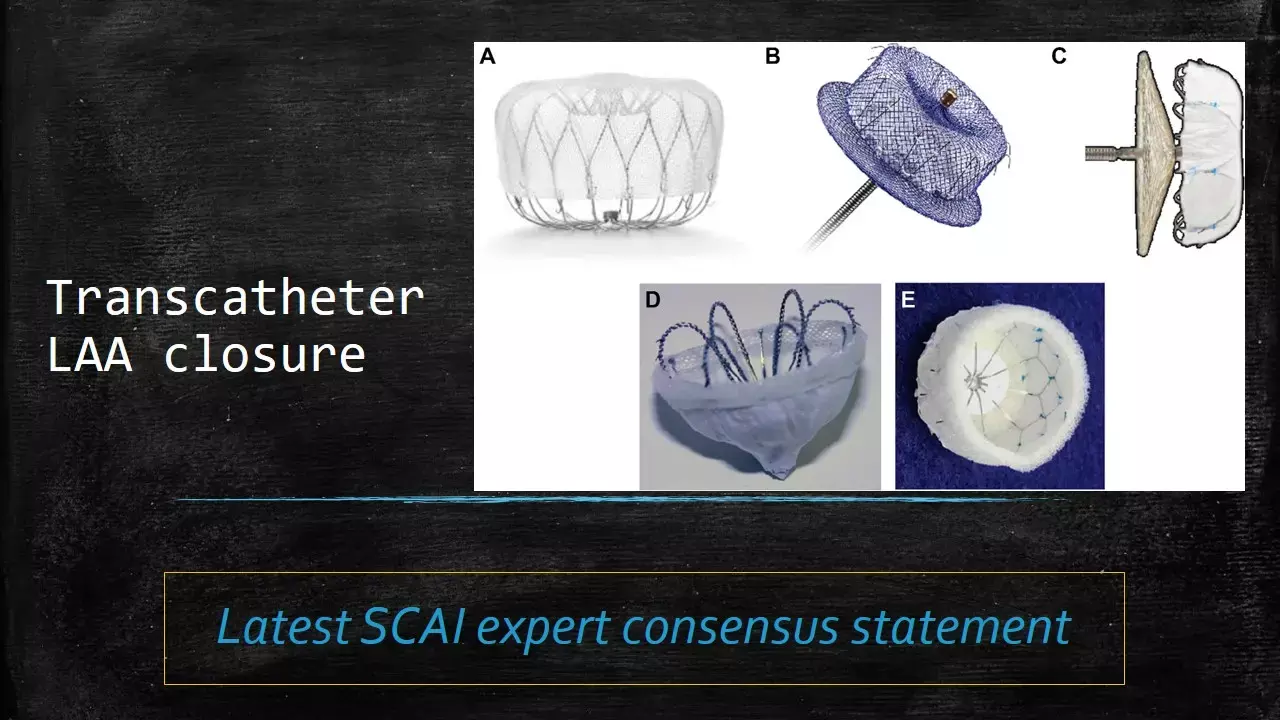 Transcatheter LAA closure

A

B

C

D

E

Latest SCAI expert consensus statement